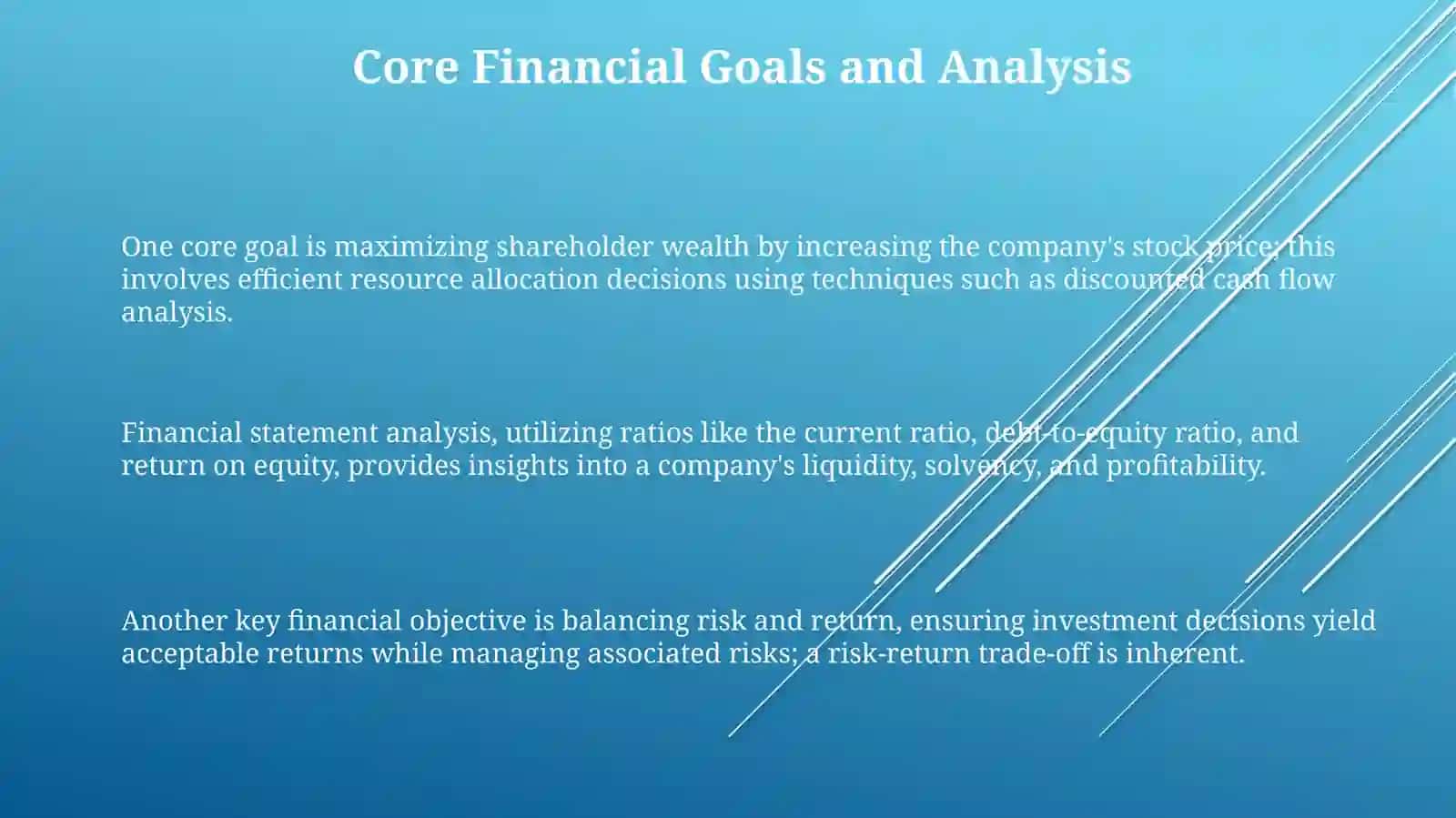 Core Financial Goals and Analysis

One core goal is maximizing shareholder wealth by increasing the company's stock price; this involves efficient resource allocation decisions using techniques such as discounted cash flow analysis.

Financial statement analysis, utilizing ratios like the current ratio, debt-to-equity ratio, and return on equity, provides insights into a company's liquidity, solvency, and profitability.

Another key financial objective is balancing risk and return, ensuring investment decisions yield acceptable returns while managing associated risks; a risk-return trade-off is inherent.